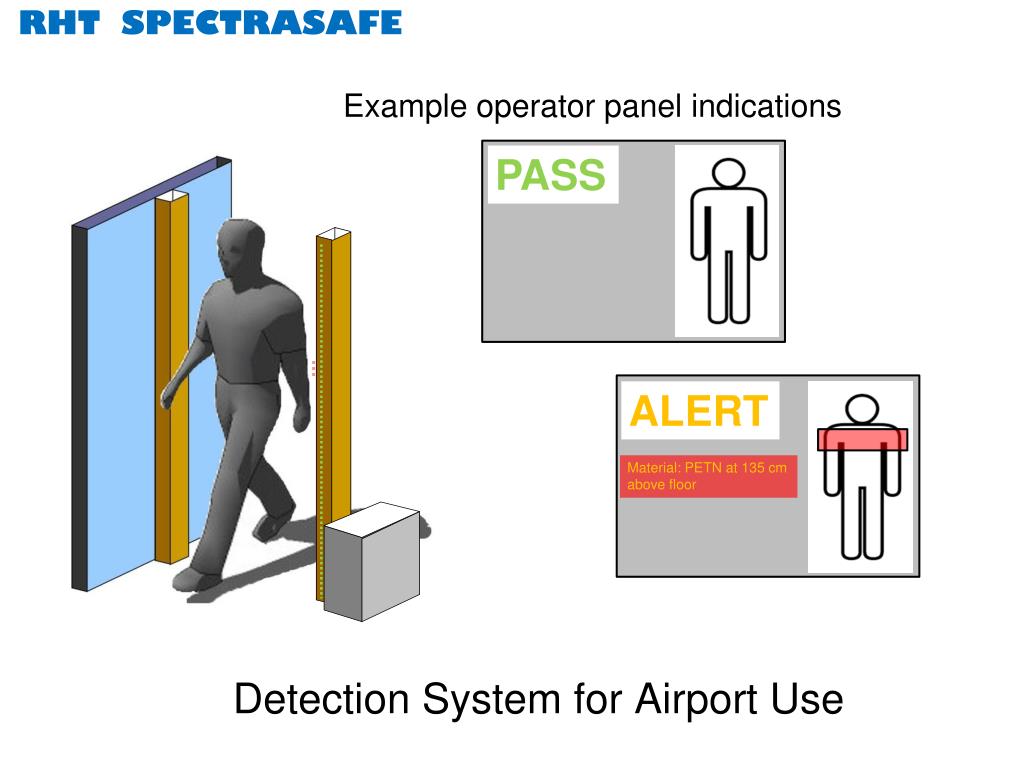 RHT SPECTRASAFE

Example operator panel indications

PASS

ALERT

Material: PETN at 135 cm above floor

Detection System for Airport Use